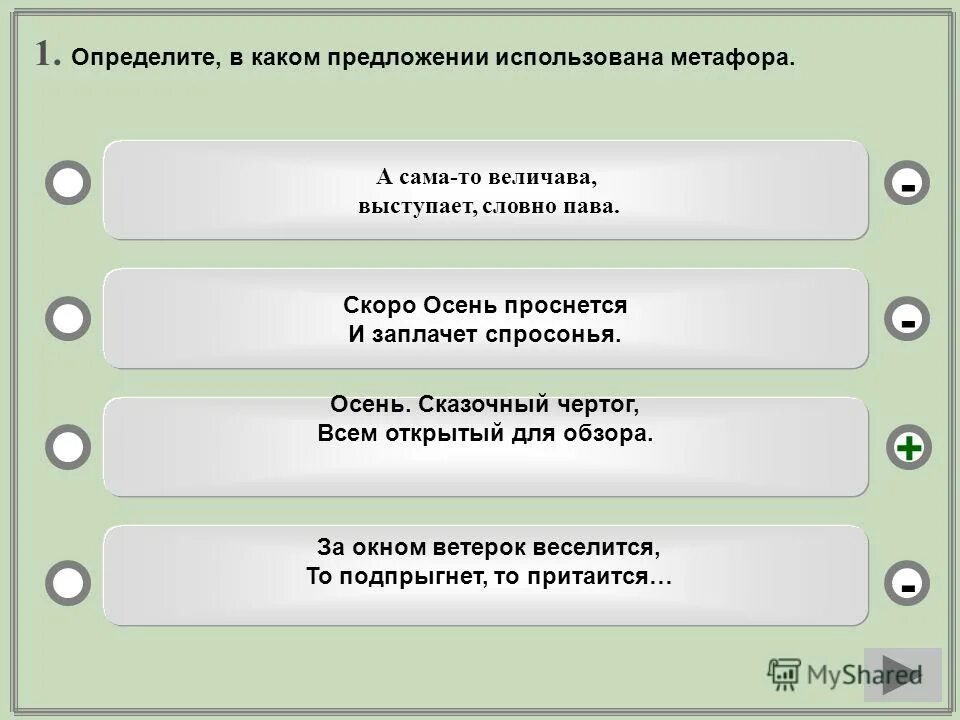 1. Определите, в каком предложении использована метафора.

А сама-то величава,
выступает, словно пава.

-

Скоро Осень проснется
И заплачет спросонья.

-

Осень. Сказочный чертог,
Всем открытый для обзора.

+

За окном ветерок веселится,
То подпрыгнет, то притаится…

-

MyShared